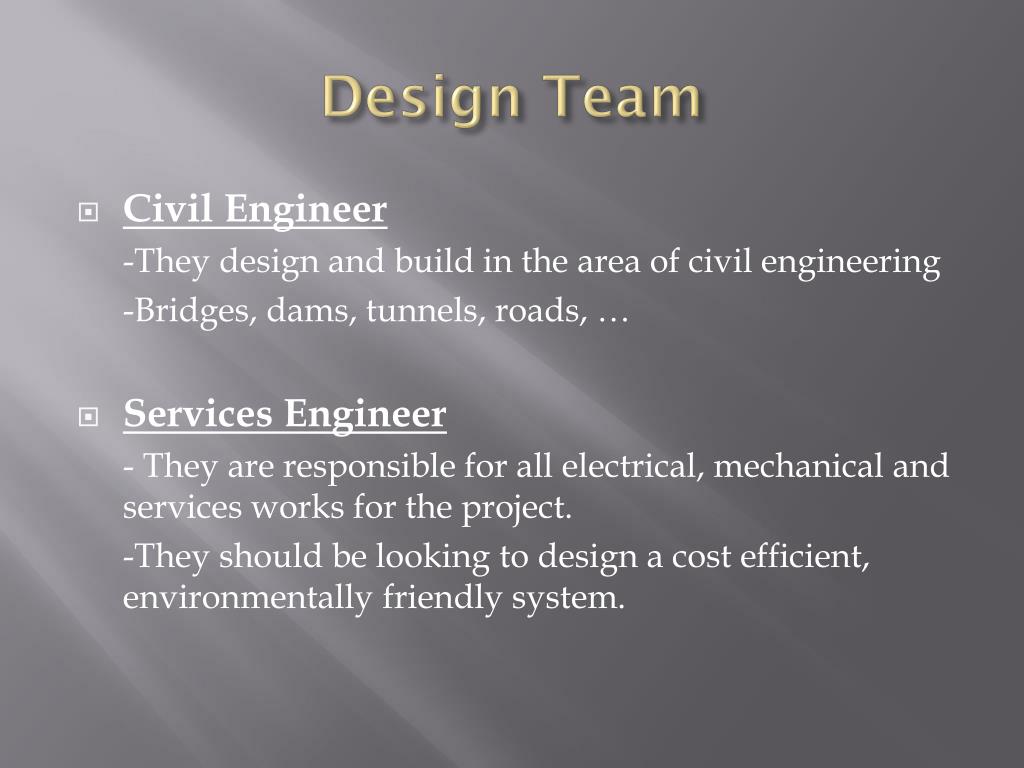 Design Team

Civil Engineer

-They design and build in the area of civil engineering

-Bridges, dams, tunnels, roads, …

Services Engineer

- They are responsible for all electrical, mechanical and services works for the project.

-They should be looking to design a cost efficient, environmentally friendly system.